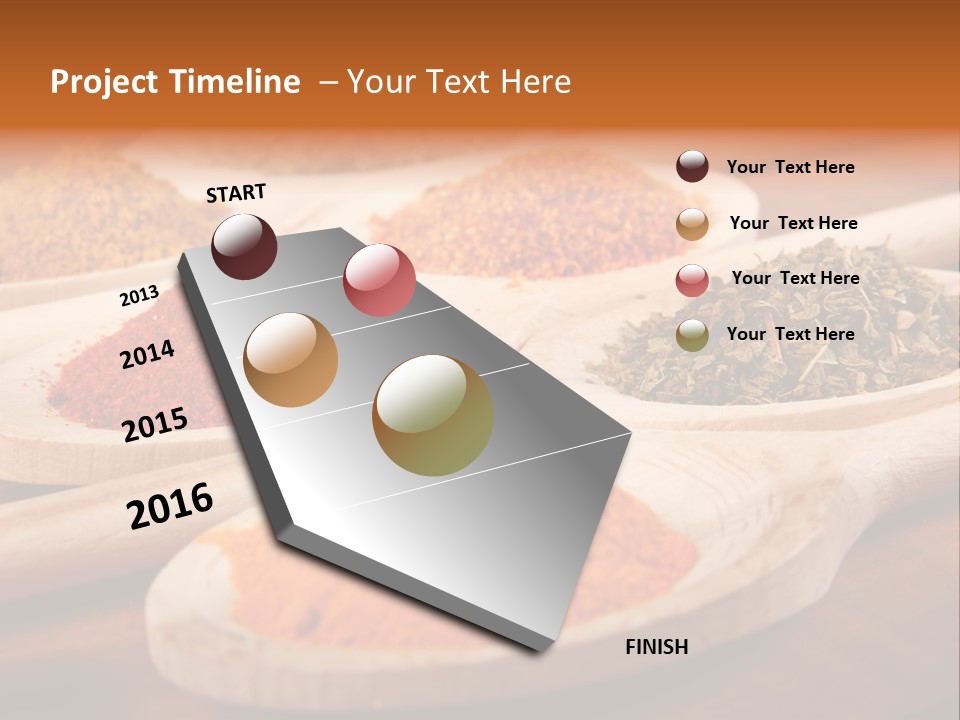 Project Timeline – Your Text Here

START

2013

2014

2015

2016

FINISH

Your Text Here

Your Text Here

Your Text Here

Your Text Here